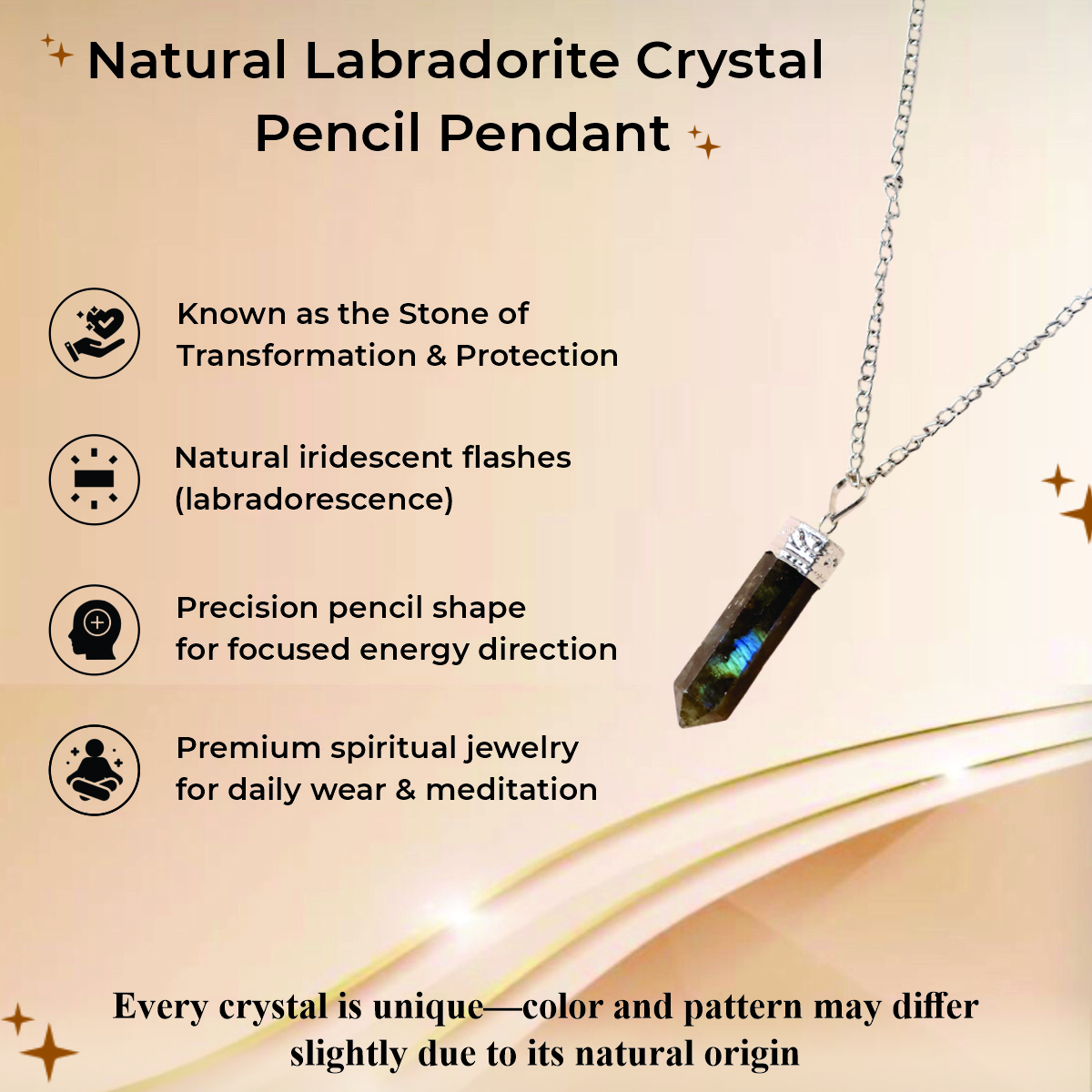 Natural Labradorite Crystal Pencil Pendant

Known as the Stone of Transformation & Protection

Natural iridescent flashes (labradorescence)

Precision pencil shape for focused energy direction

Premium spiritual jewelry for daily wear & meditation

Every crystal is unique—color and pattern may differ slightly due to its natural origin